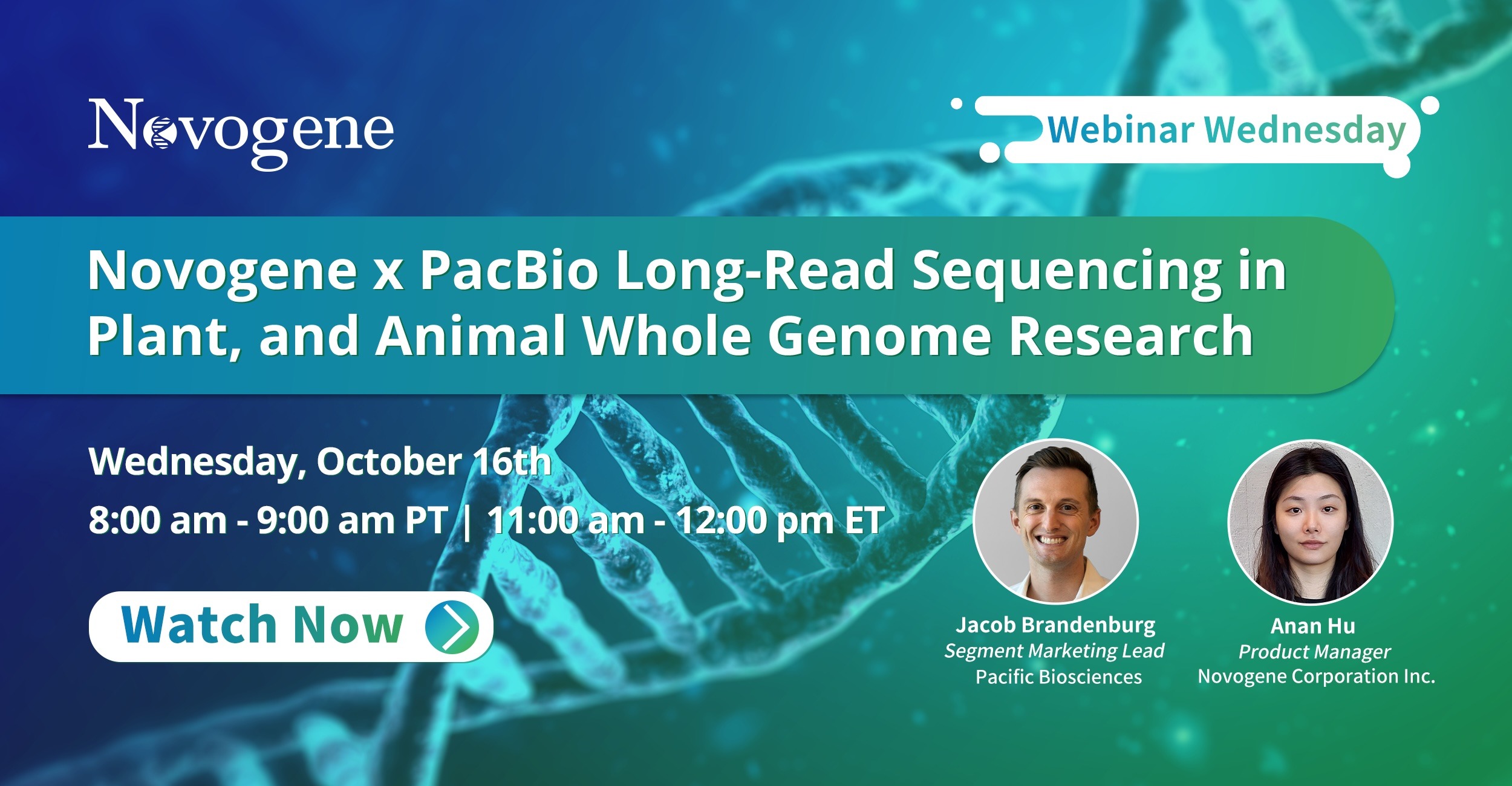 Novogene

Webinar Wednesday

Novogene x PacBio Long-Read Sequencing in Plant, and Animal Whole Genome Research

Wednesday, October 16th

8:00 am - 9:00 am PT | 11:00 am - 12:00 pm ET

Watch Now

Jacob Brandenburg
Segment Marketing Lead
Pacific Biosciences

Anan Hu
Product Manager
Novogene Corporation Inc.